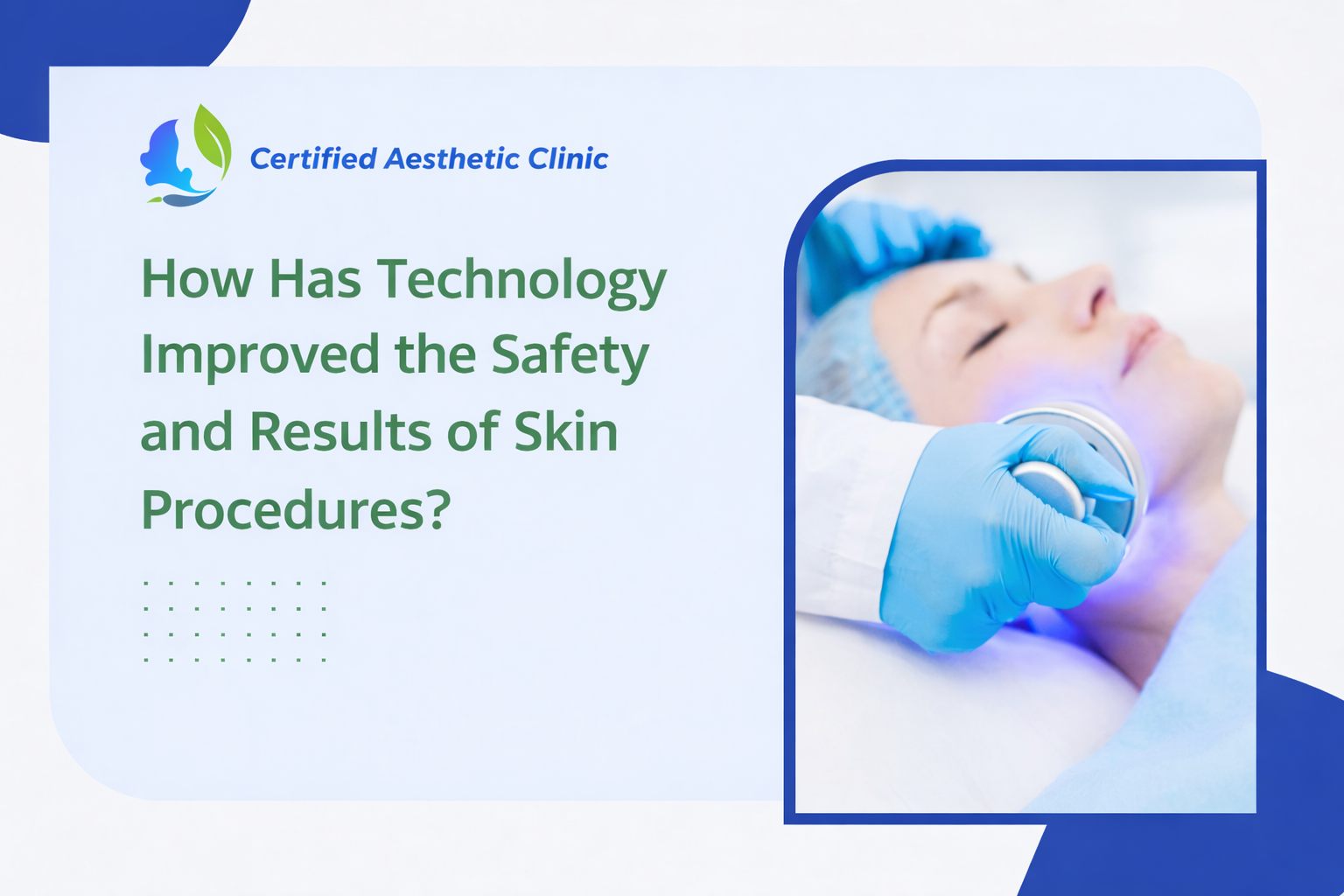 Certified Aesthetic Clinic

How Has Technology Improved the Safety and Results of Skin Procedures?